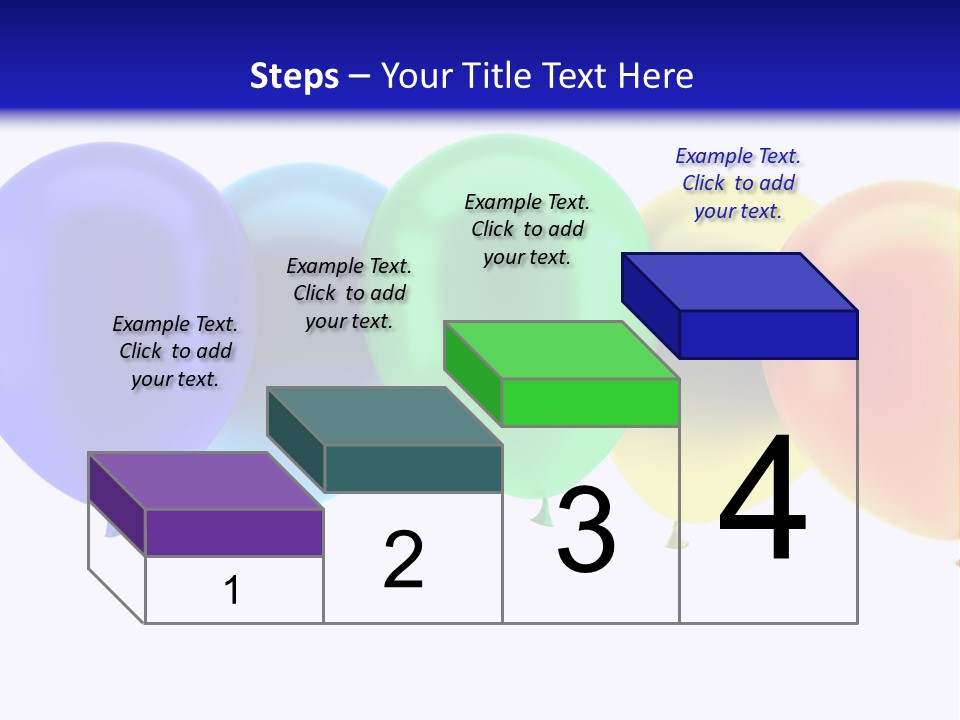 Steps – Your Title Text Here

Example Text. Click to add your text.

Example Text. Click to add your text.

Example Text. Click to add your text.

Example Text. Click to add your text.

1

2

3

4